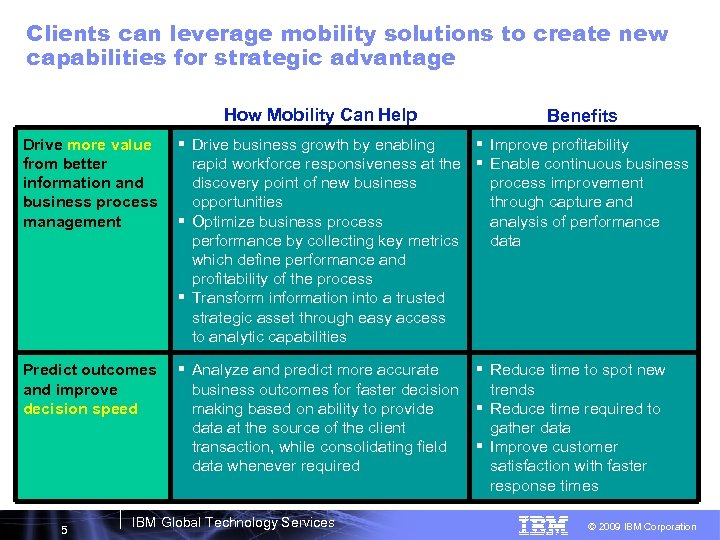 Clients can leverage mobility solutions to create new capabilities for strategic advantage

| | How Mobility Can Help | Benefits |
|---|---|---|
| Drive more value from better information and business process management | ▪ Drive business growth by enabling rapid workforce responsiveness at the discovery point of new business opportunities ▪ Optimize business process performance by collecting key metrics which define performance and profitability of the process ▪ Transform information into a trusted strategic asset through easy access to analytic capabilities | ▪ Improve profitability ▪ Enable continuous business process improvement through capture and analysis of performance data |
| Predict outcomes and improve decision speed | ▪ Analyze and predict more accurate business outcomes for faster decision making based on ability to provide data at the source of the client transaction, while consolidating field data whenever required | ▪ Reduce time to spot new trends ▪ Reduce time required to gather data ▪ Improve customer satisfaction with faster response times |

5 IBM Global Technology Services IBM © 2009 IBM Corporation